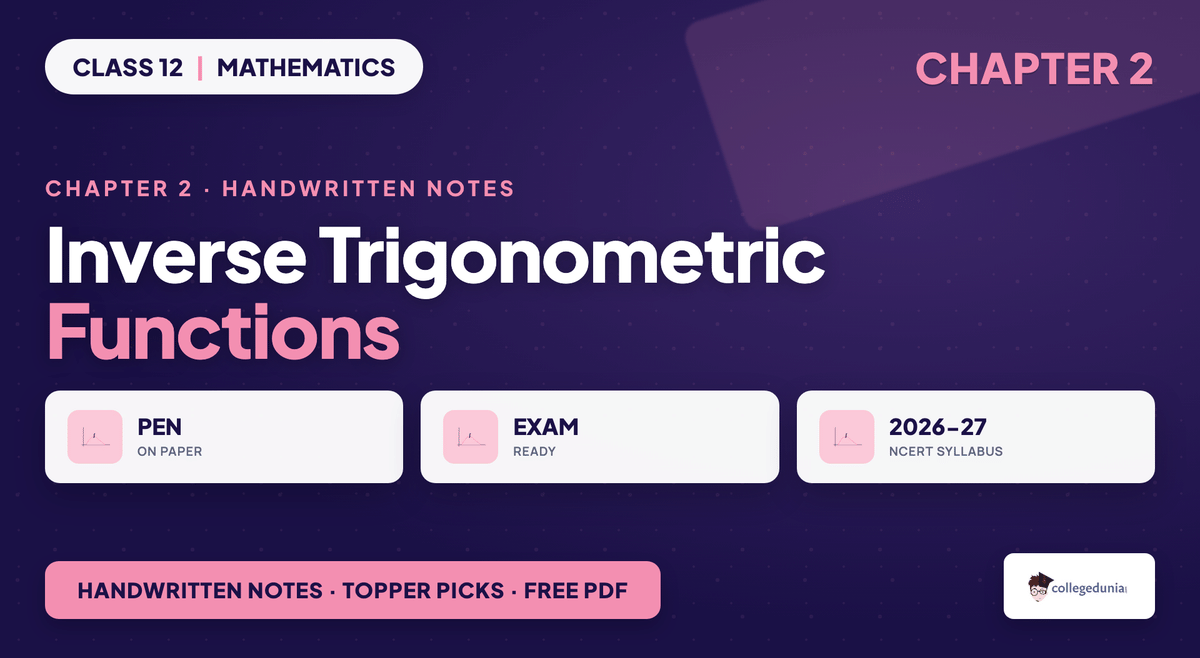 CLASS 12 | MATHEMATICS

CHAPTER 2

CHAPTER 2 · HANDWRITTEN NOTES

Inverse Trigonometric Functions

PEN
ON PAPER

EXAM
READY

2026–27
NCERT SYLLABUS

HANDWRITTEN NOTES · TOPPER PICKS · FREE PDF

collegedunia